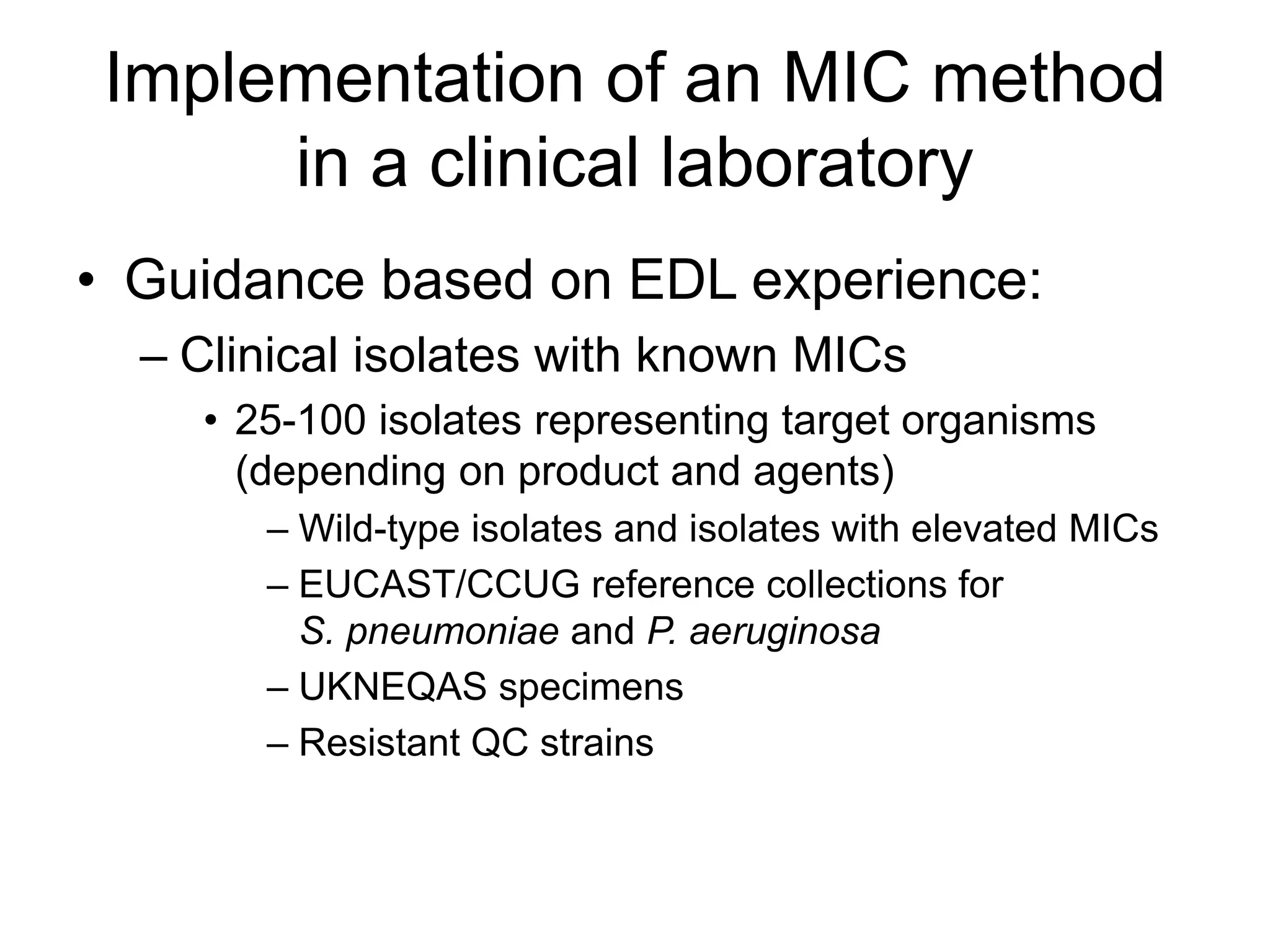 Implementation of an MIC method in a clinical laboratory

• Guidance based on EDL experience:
– Clinical isolates with known MICs
• 25-100 isolates representing target organisms (depending on product and agents)
– Wild-type isolates and isolates with elevated MICs
– EUCAST/CCUG reference collections for S. pneumoniae and P. aeruginosa
– UKNEQAS specimens
– Resistant QC strains